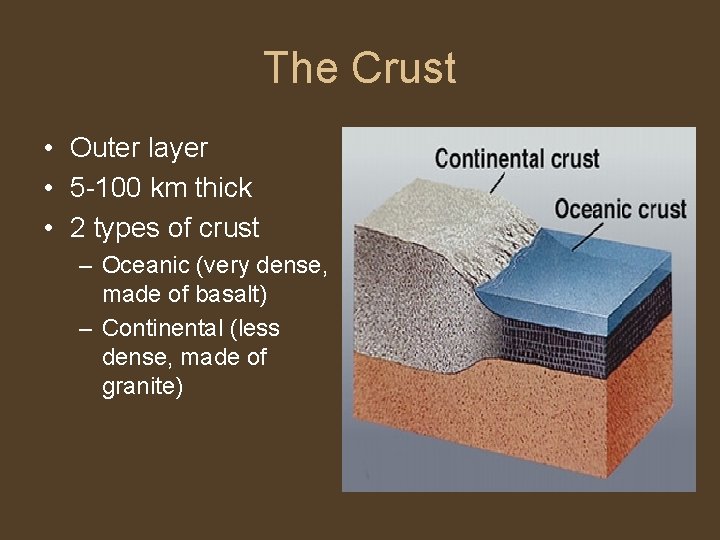 The Crust

• Outer layer
• 5-100 km thick
• 2 types of crust
– Oceanic (very dense, made of basalt)
– Continental (less dense, made of granite)

Continental crust
Oceanic crust